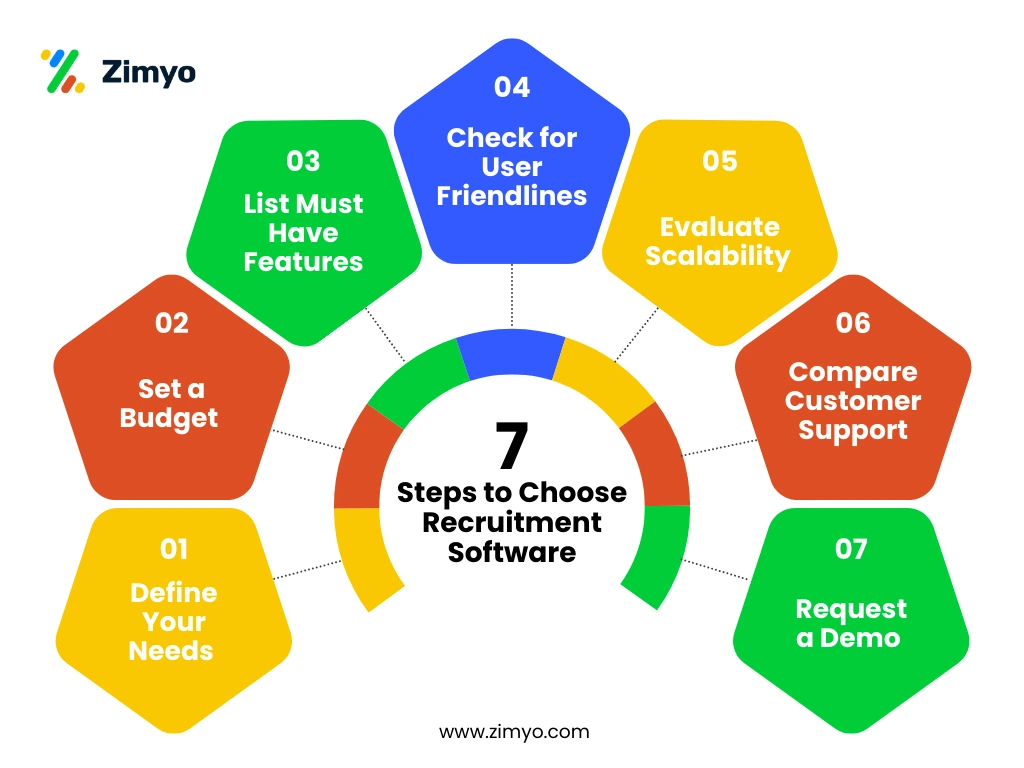 Zimyo

7
Steps to Choose Recruitment Software

01
Define Your Needs

02
Set a Budget

03
List Must Have Features

04
Check for User Friendlines

05
Evaluate Scalability

06
Compare Customer Support

07
Request a Demo

www.zimyo.com